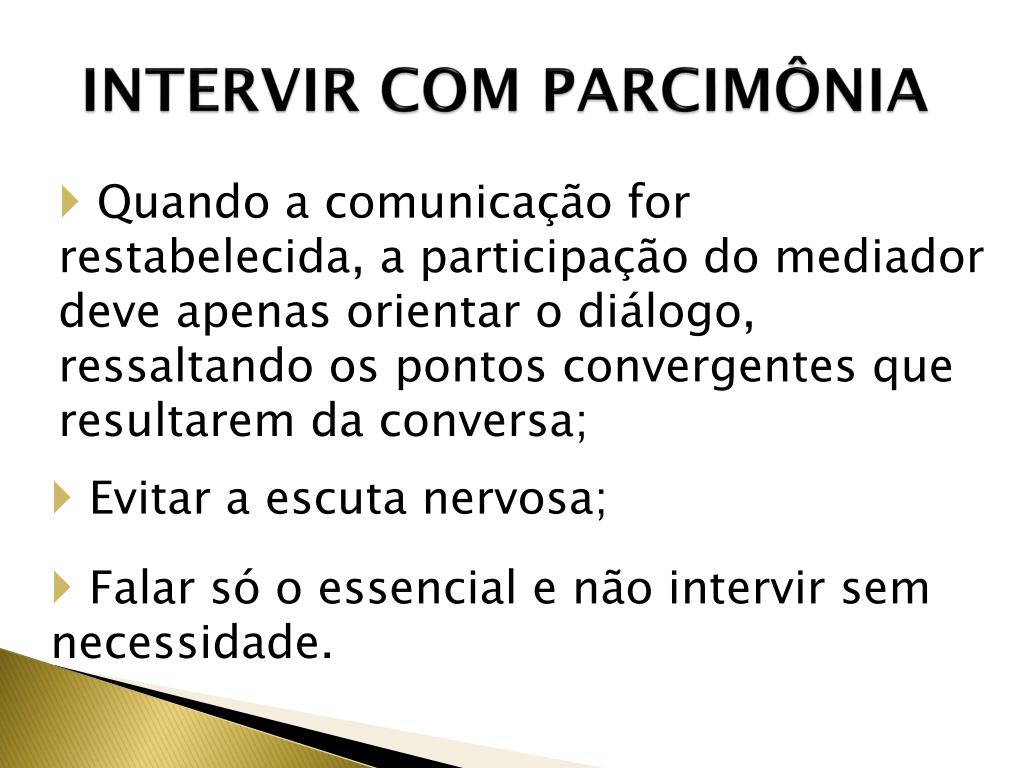 INTERVIR COM PARCIMÔNIA

Quando a comunicação for restabelecida, a participação do mediador deve apenas orientar o diálogo, ressaltando os pontos convergentes que resultarem da conversa;

Evitar a escuta nervosa;

Falar só o essencial e não intervir sem necessidade.